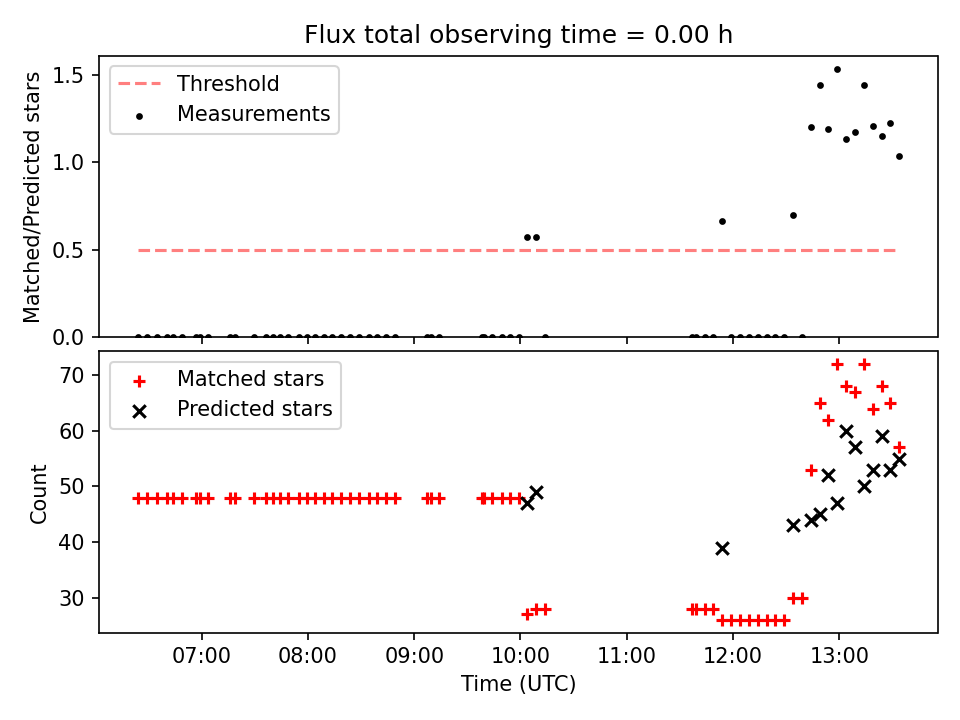 Flux total observing time = 0.00 h

Matched/Predicted stars

1.5
1.0
0.5
0.0

Threshold
Measurements

Count

70
60
50
40
30

Matched stars
Predicted stars

07:00
08:00
09:00
10:00
11:00
12:00
13:00

Time (UTC)